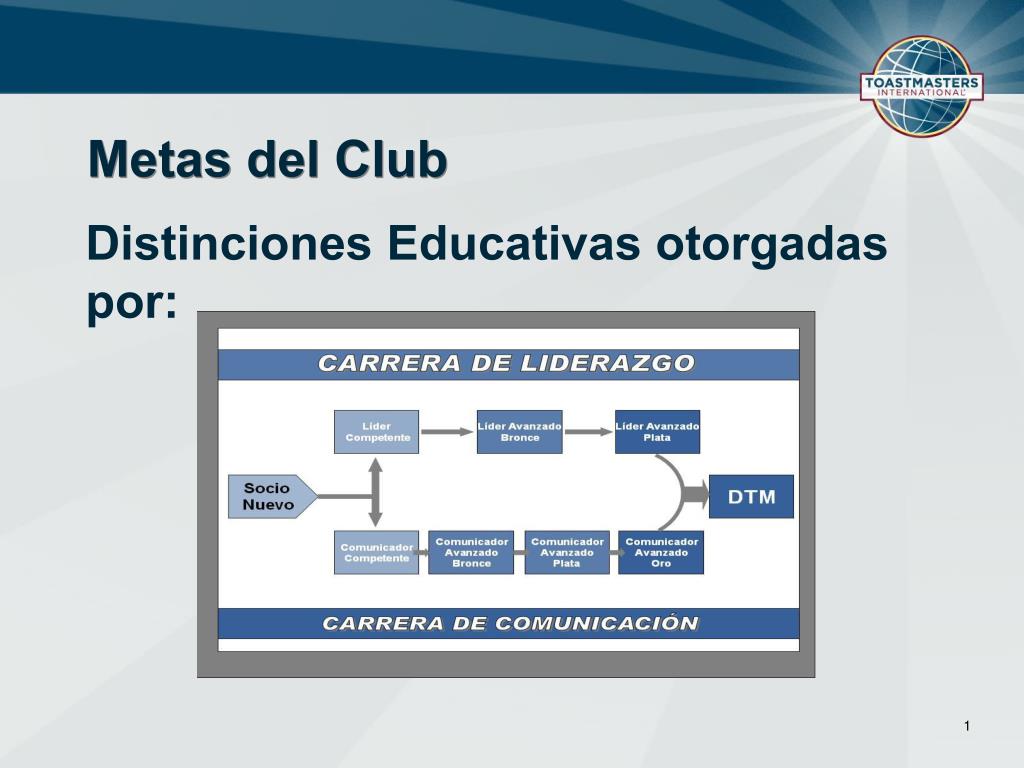 TOASTMASTERS INTERNATIONAL

Metas del Club

Distinciones Educativas otorgadas por:

CARRERA DE LIDERAZGO

Líder Competente

Líder Avanzado Bronce

Líder Avanzado Plata

Socio Nuevo

DTM

Comunicador Competente

Comunicador Avanzado Bronce

Comunicador Avanzado Plata

Comunicador Avanzado Oro

CARRERA DE COMUNICACIÓN

1